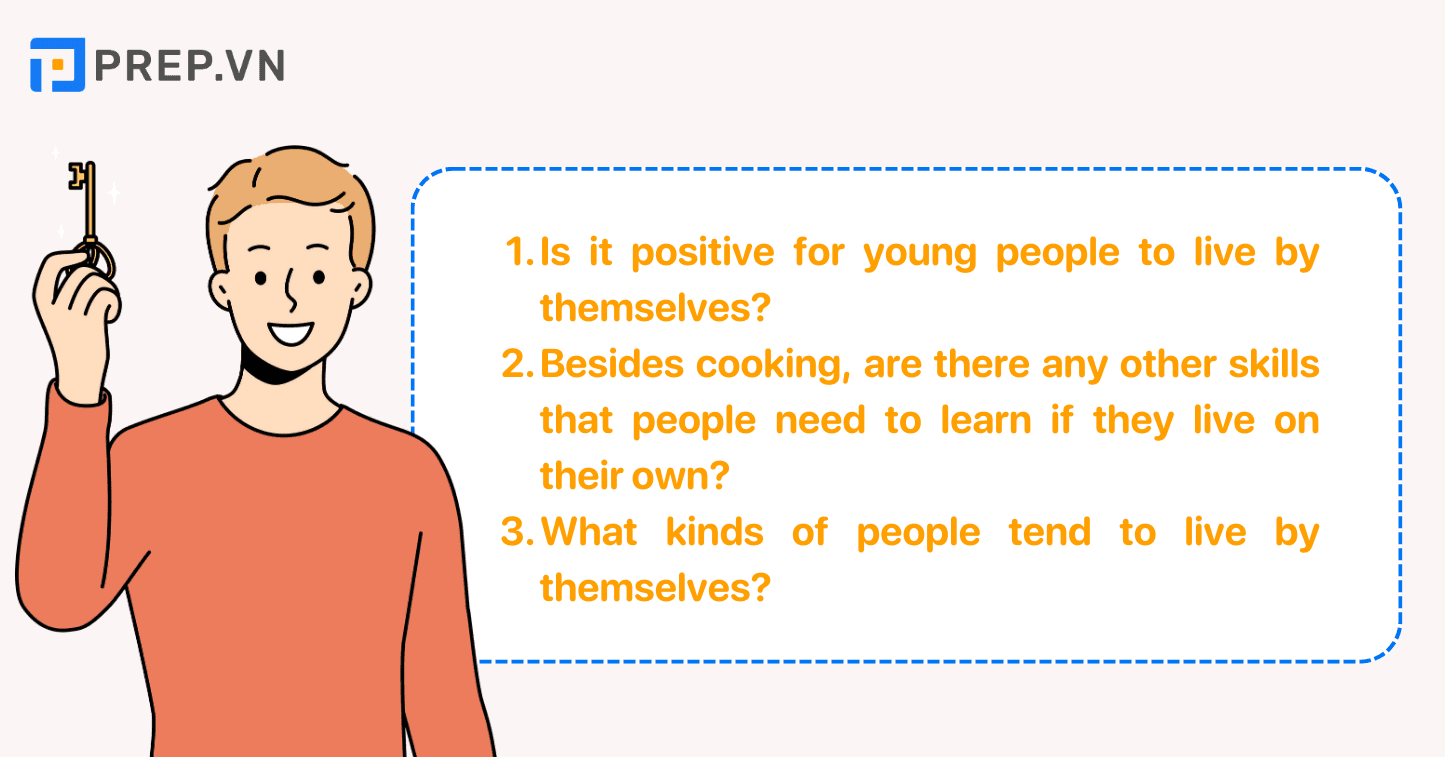 PREP.VN

1. Is it positive for young people to live by themselves?
2. Besides cooking, are there any other skills that people need to learn if they live on their own?
3. What kinds of people tend to live by themselves?